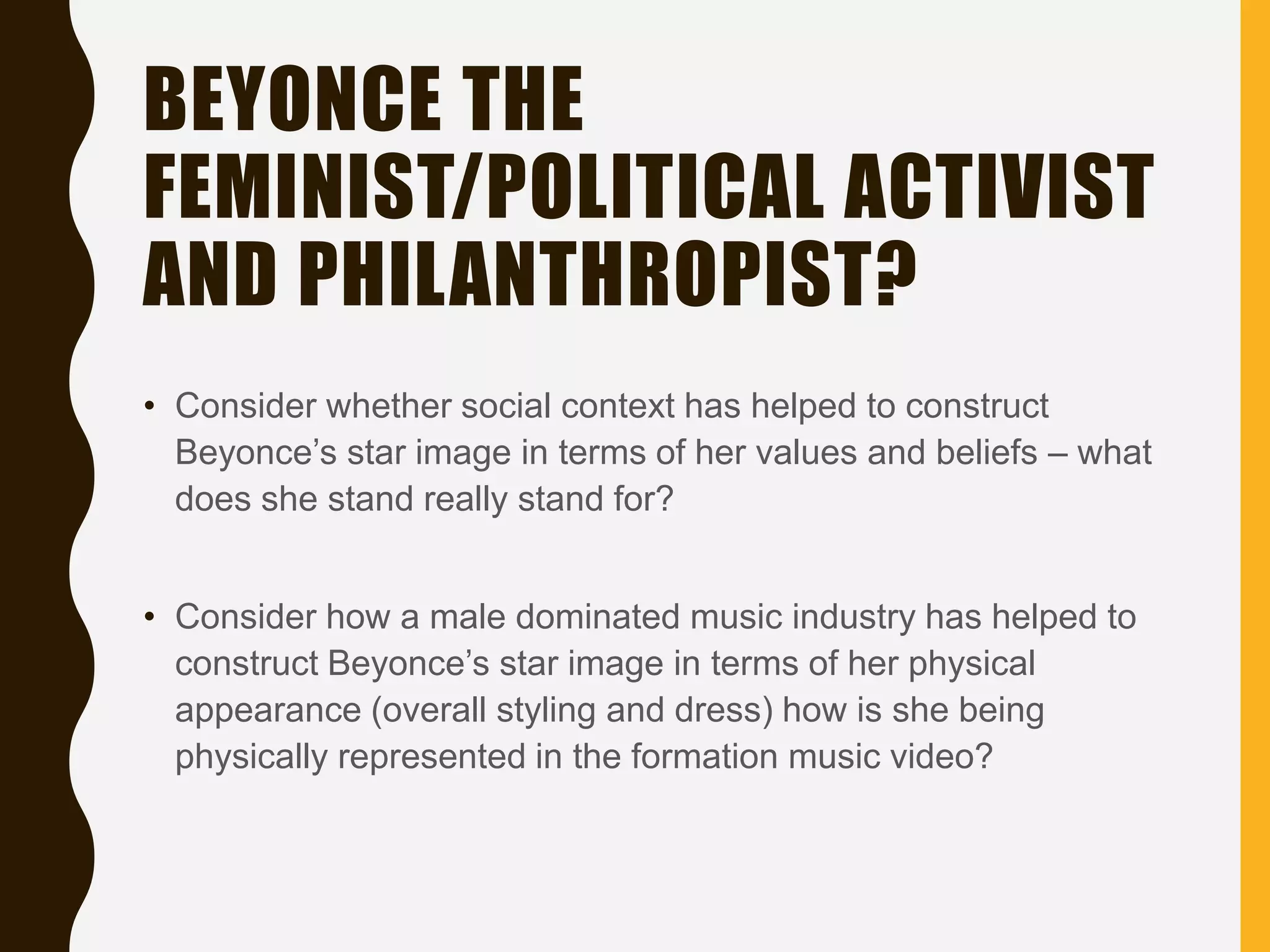 BEYONCE THE FEMINIST/POLITICAL ACTIVIST AND PHILANTHROPIST?

• Consider whether social context has helped to construct Beyonce’s star image in terms of her values and beliefs – what does she stand really stand for?

• Consider how a male dominated music industry has helped to construct Beyonce’s star image in terms of her physical appearance (overall styling and dress) how is she being physically represented in the formation music video?